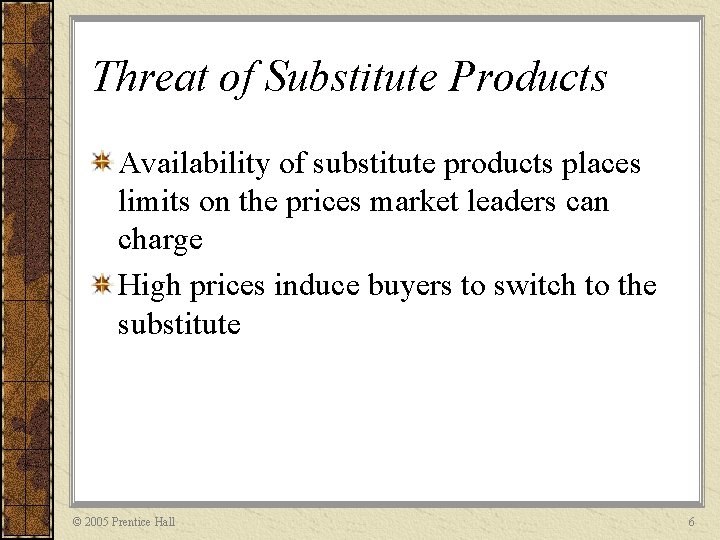 Threat of Substitute Products

Availability of substitute products places limits on the prices market leaders can charge

High prices induce buyers to switch to the substitute

© 2005 Prentice Hall

6